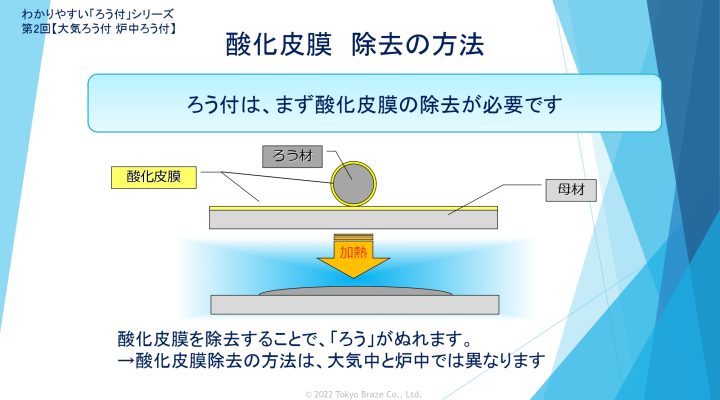 わかりやすい「ろう付」シリーズ
第2回【大気ろう付 炉中ろう付】

酸化皮膜 除去の方法

ろう付は、まず酸化皮膜の除去が必要です

ろう材

酸化皮膜

母材

加熱

酸化皮膜を除去することで、「ろう」がぬれます。
→酸化皮膜除去の方法は、大気中と炉中では異なります

© 2022 Tokyo Braze Co., Ltd.